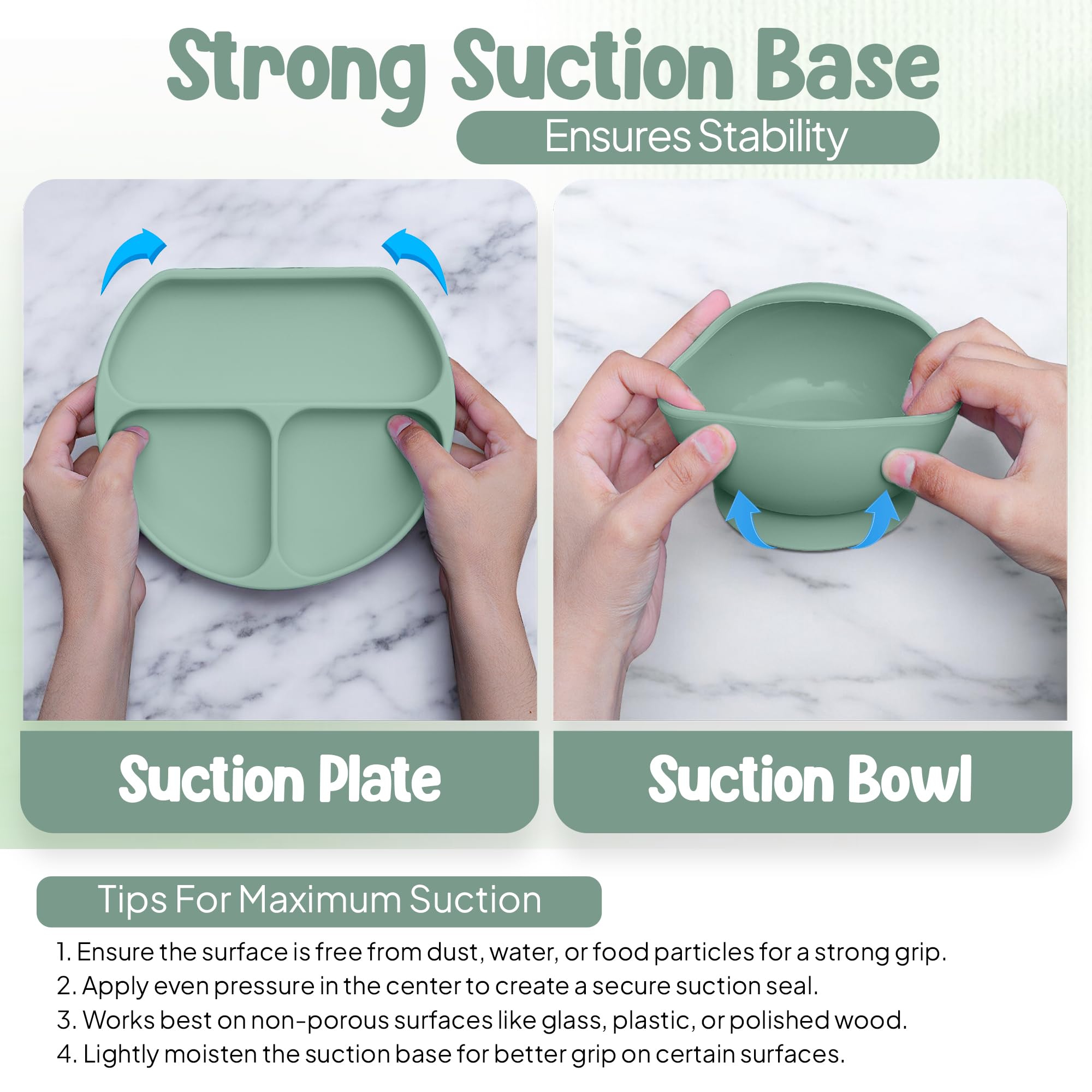 Strong Suction Base

Ensures Stability

Suction Plate

Suction Bowl

Tips For Maximum Suction

1. Ensure the surface is free from dust, water, or food particles for a strong grip.
2. Apply even pressure in the center to create a secure suction seal.
3. Works best on non-porous surfaces like glass, plastic, or polished wood.
4. Lightly moisten the suction base for better grip on certain surfaces.